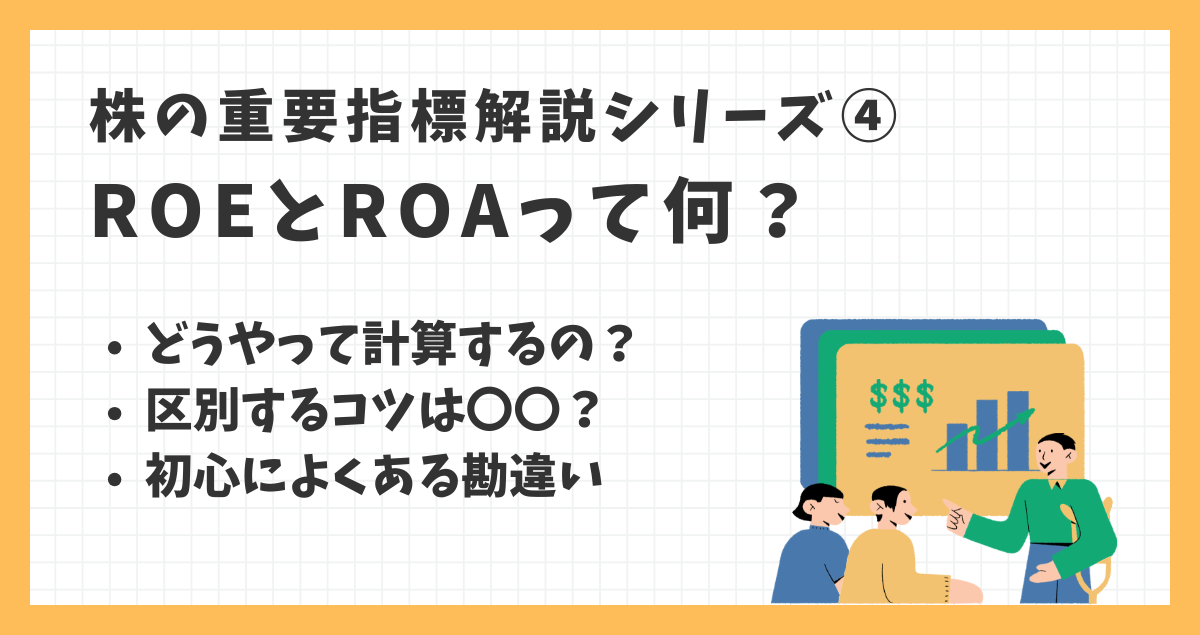 株の重要指標解説シリーズ④
ROEとROAって何？

• どうやって計算するの？
• 区別するコツは〇〇？
• 初心によくある勘違い

$$$